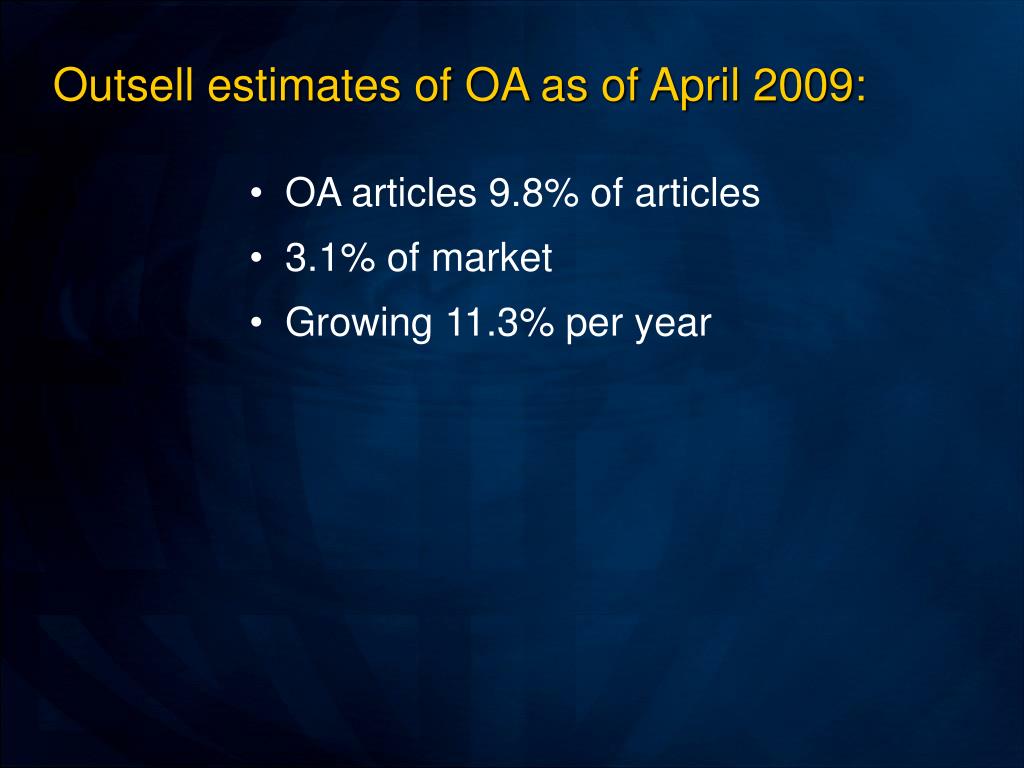 Outsell estimates of OA as of April 2009:

• OA articles 9.8% of articles
• 3.1% of market
• Growing 11.3% per year